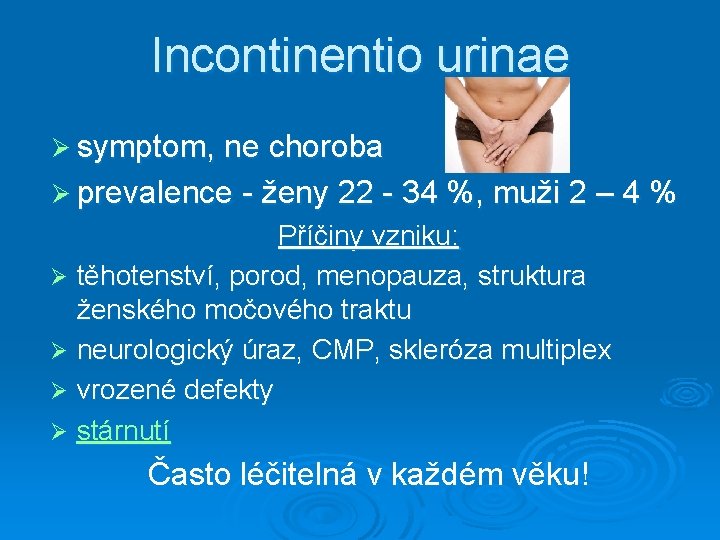 Incontinentio urinae

➢ symptom, ne choroba

➢ prevalence - ženy 22 - 34 %, muži 2 – 4 %

Příčiny vzniku:

➢ těhotenství, porod, menopauza, struktura ženského močového traktu

➢ neurologický úraz, CMP, skleróza multiplex

➢ vrozené defekty

➢ stárnutí

Často léčitelná v každém věku!